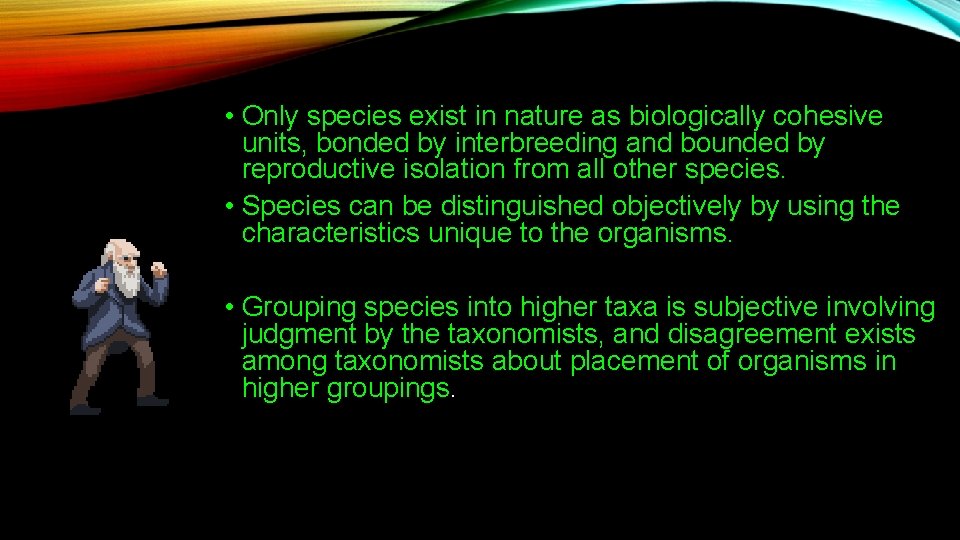 • Only species exist in nature as biologically cohesive units, bonded by interbreeding and bounded by reproductive isolation from all other species.

• Species can be distinguished objectively by using the characteristics unique to the organisms.

• Grouping species into higher taxa is subjective involving judgment by the taxonomists, and disagreement exists among taxonomists about placement of organisms in higher groupings.